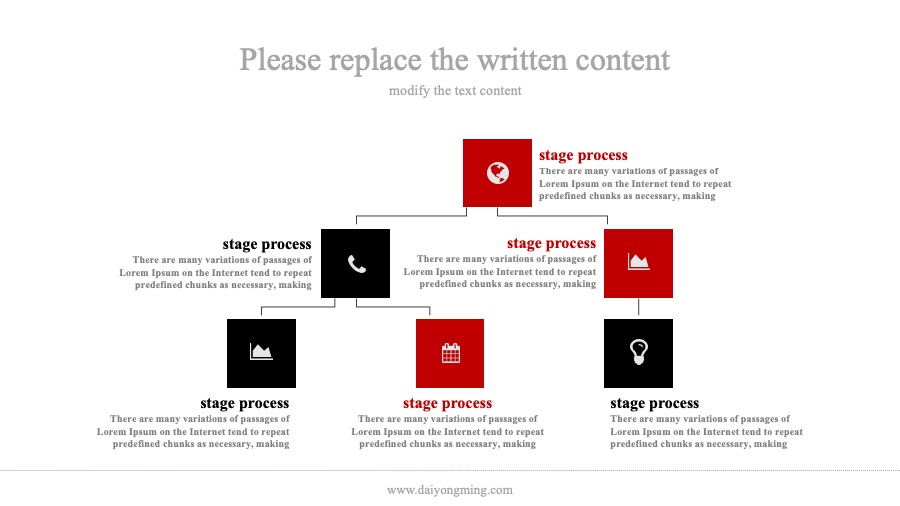 Please replace the written content
modify the text content

stage process
There are many variations of passages of Lorem Ipsum on the Internet tend to repeat predefined chunks as necessary, making

stage process
There are many variations of passages of Lorem Ipsum on the Internet tend to repeat predefined chunks as necessary, making

stage process
There are many variations of passages of Lorem Ipsum on the Internet tend to repeat predefined chunks as necessary, making

stage process
There are many variations of passages of Lorem Ipsum on the Internet tend to repeat predefined chunks as necessary, making

stage process
There are many variations of passages of Lorem Ipsum on the Internet tend to repeat predefined chunks as necessary, making

stage process
There are many variations of passages of Lorem Ipsum on the Internet tend to repeat predefined chunks as necessary, making

www.daiyongming.com